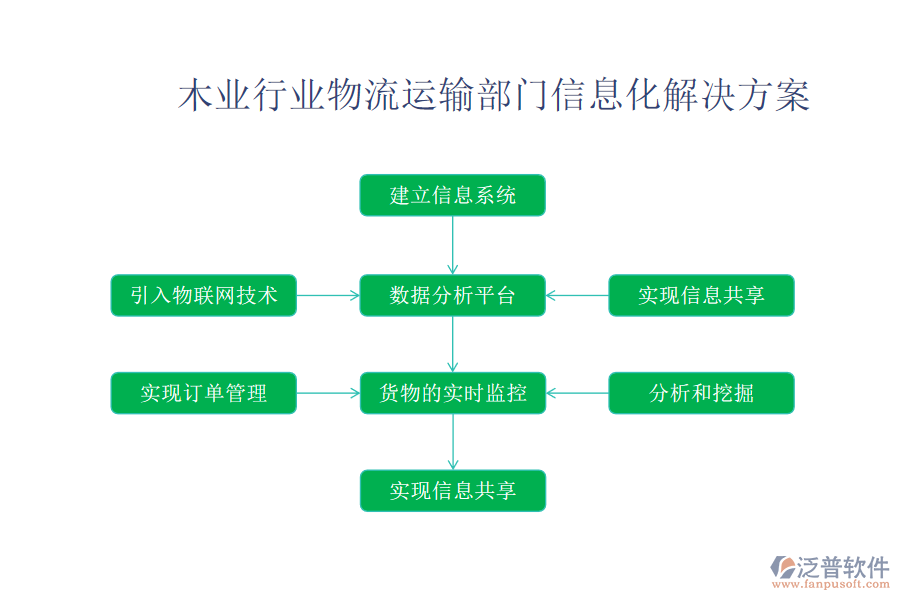 木业行业物流运输部门信息化解决方案

建立信息系统

引入物联网技术

数据分析平台

实现信息共享

实现订单管理

货物的实时监控

分析和挖掘

实现信息共享

泛普软件
www.fanpusoft.com